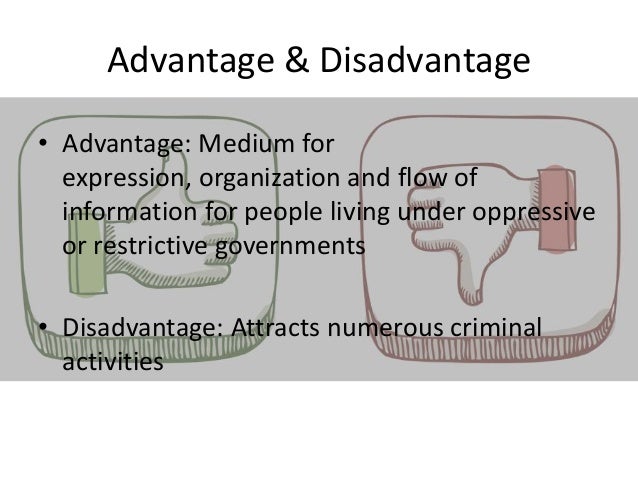 Advantage & Disadvantage

• Advantage: Medium for expression, organization and flow of information for people living under oppressive or restrictive governments

• Disadvantage: Attracts numerous criminal activities